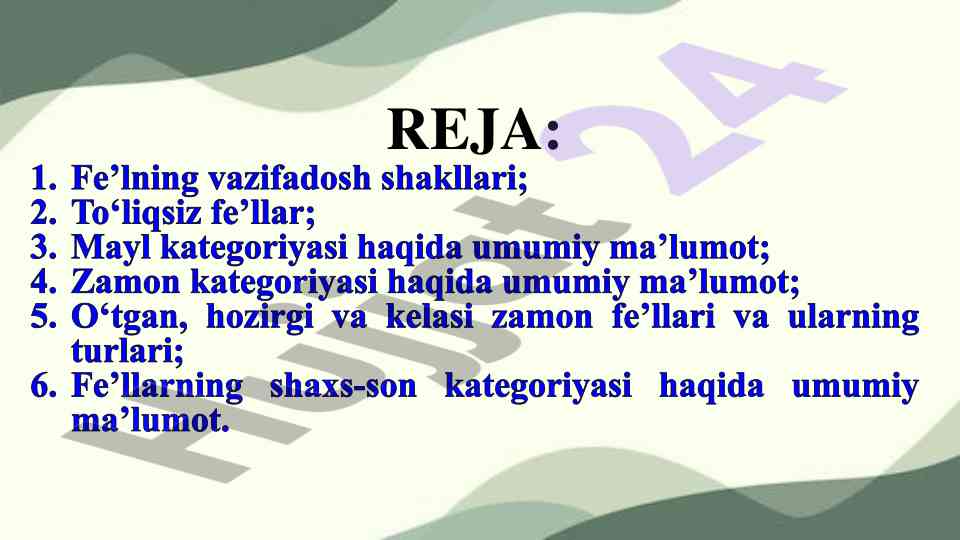 REJA:

1. Fe’lning vazifadosh shakllari;
2. To‘liqsiz fe’llar;
3. Mayl kategoriyasi haqida umumiy ma’lumot;
4. Zamon kategoriyasi haqida umumiy ma’lumot;
5. O‘tgan, hozirgi va kelasi zamon fe’llari va ularning turlari;
6. Fe’llarning shaxs-son kategoriyasi haqida umumiy ma’lumot.

Hujjat24